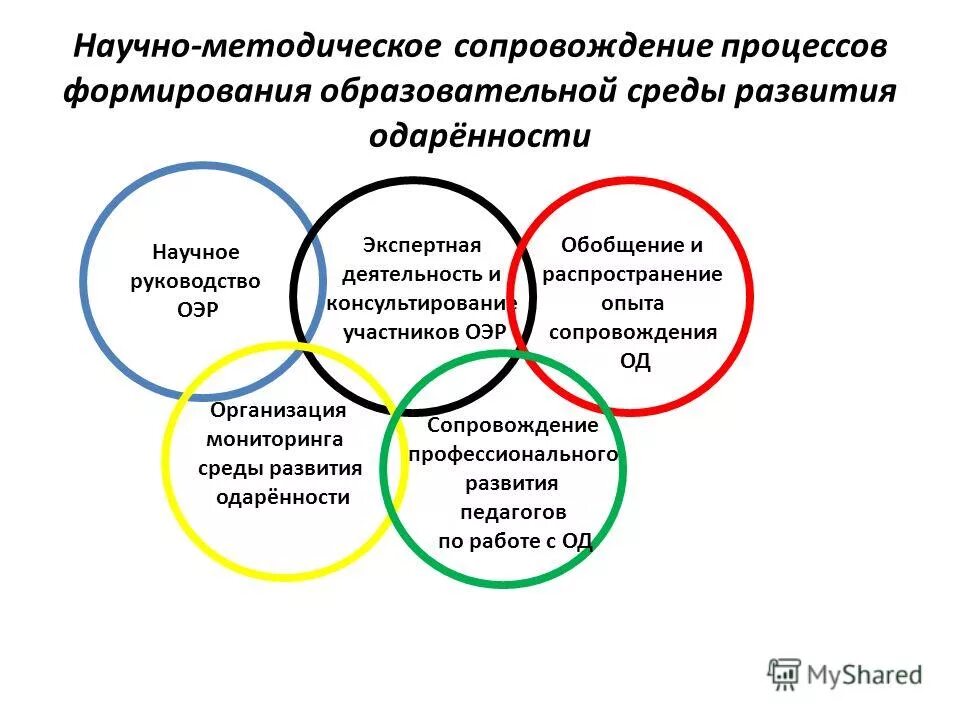 Научно-методическое сопровождение процессов формирования образовательной среды развития одарённости

Научное руководство ОЭР

Экспертная деятельность и консультирование участников ОЭР

Обобщение и распространение опыта сопровождения ОД

Организация мониторинга среды развития одарённости

Сопровождение профессионального развития педагогов по работе с ОД

MyShared